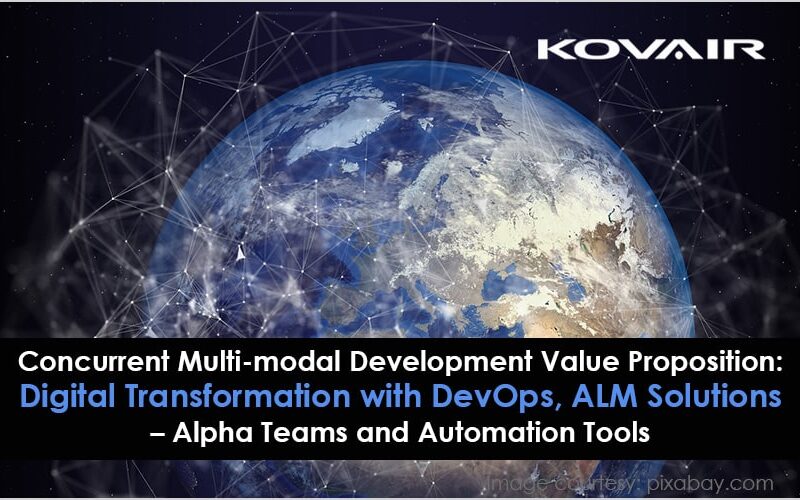 KOVAIR

Concurrent Multi-modal Development Value Proposition: Digital Transformation with DevOps, ALM Solutions – Alpha Teams and Automation Tools

Image courtesy: pixabay.com